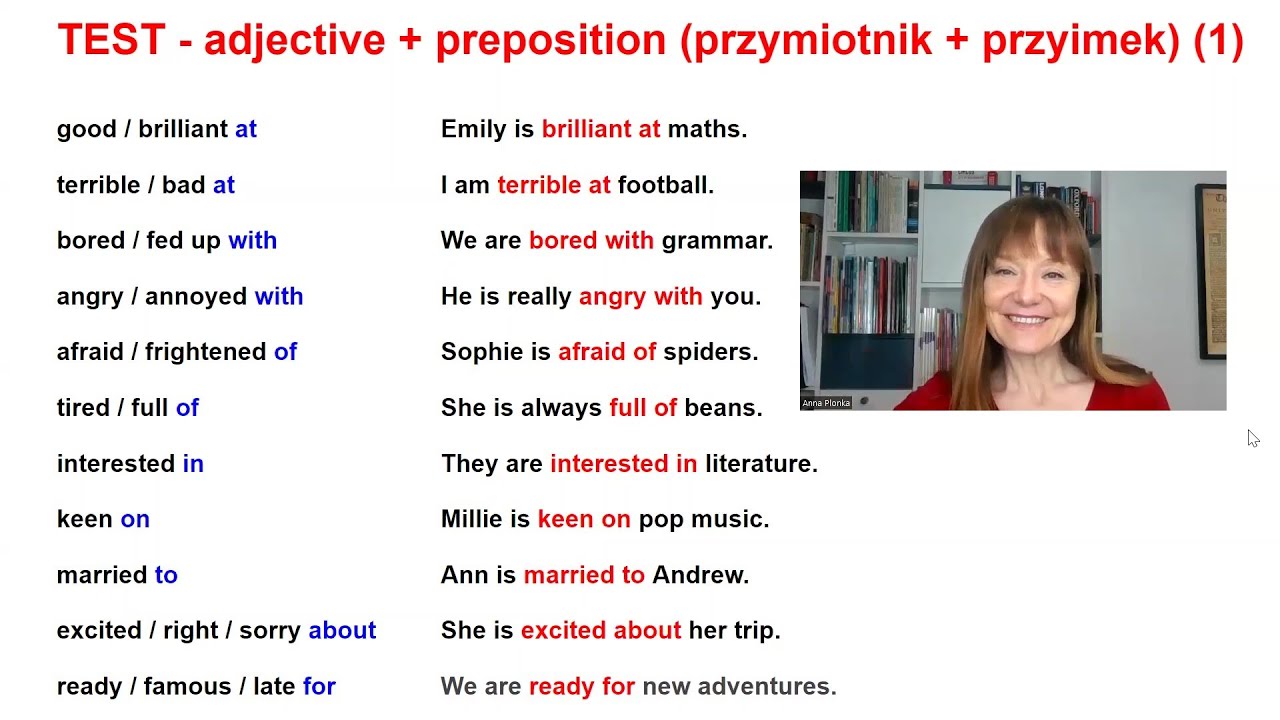 TEST - adjective + preposition (przymiotnik + przyimek) (1)

good / brilliant at
terrible / bad at
bored / fed up with
angry / annoyed with
afraid / frightened of
tired / full of
interested in
keen on
married to
excited / right / sorry about
ready / famous / late for

Emily is brilliant at maths.
I am terrible at football.
We are bored with grammar.
He is really angry with you.
Sophie is afraid of spiders.
She is always full of beans.
They are interested in literature.
Millie is keen on pop music.
Ann is married to Andrew.
She is excited about her trip.
We are ready for new adventures.

Anna Plonka